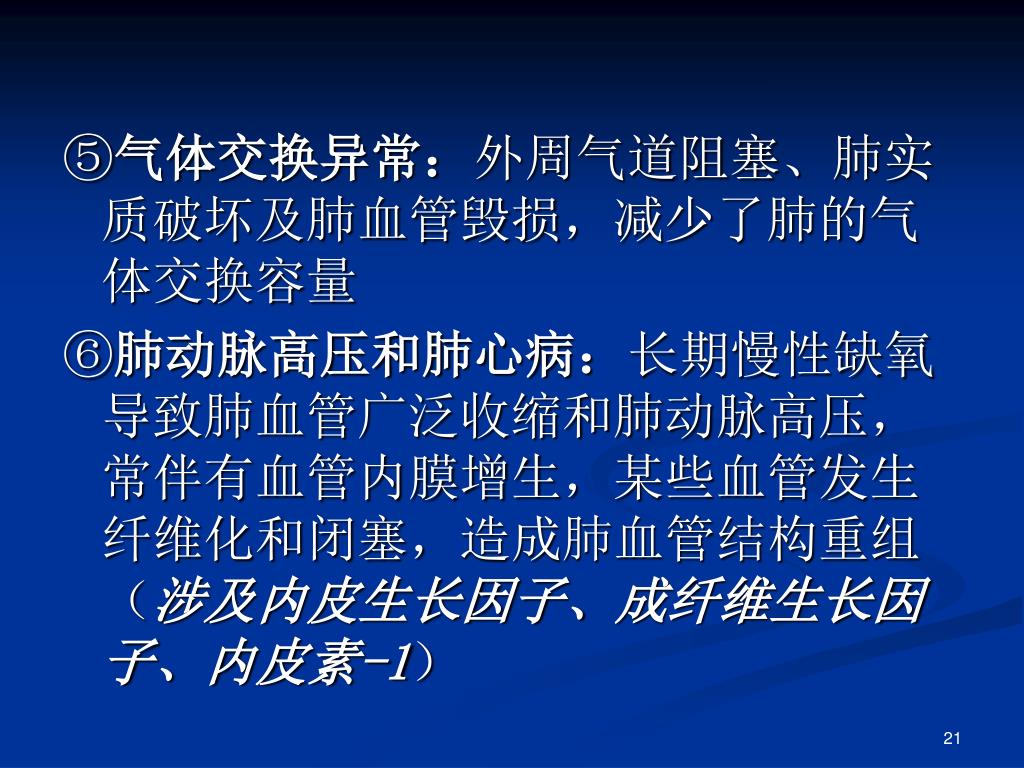 ⑤气体交换异常：外周气道阻塞、肺实质破坏及肺血管毁损，减少了肺的气体交换容量

⑥肺动脉高压和肺心病：长期慢性缺氧导致肺血管广泛收缩和肺动脉高压，常伴有血管内膜增生，某些血管发生纤维化和闭塞，造成肺血管结构重组（涉及内皮生长因子、成纤维生长因子、内皮素-1）

21